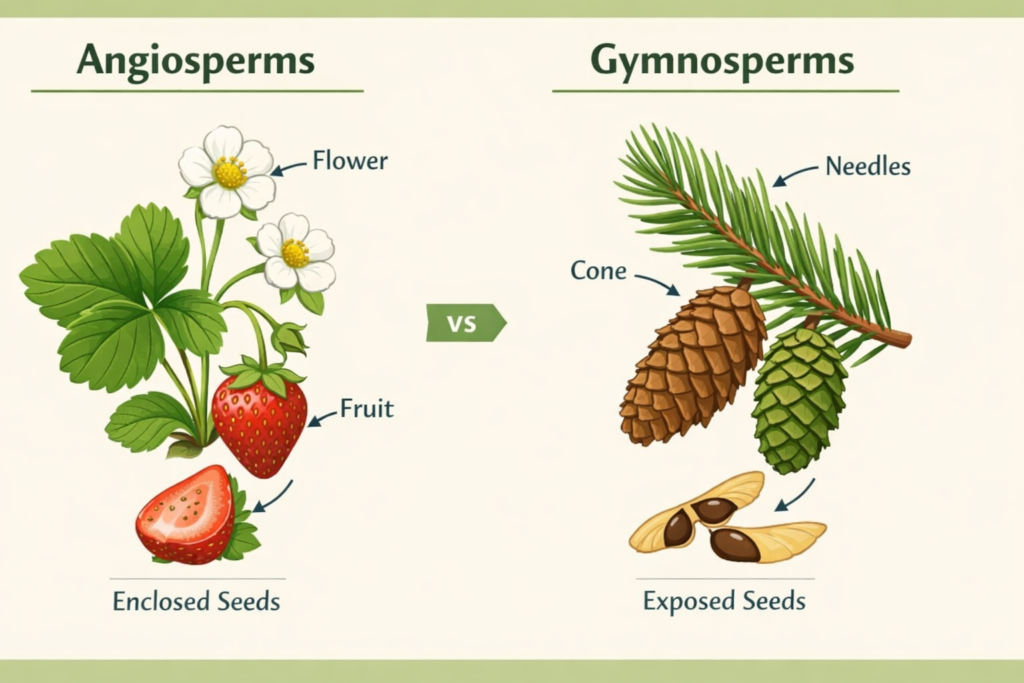 Angiosperms

Flower

Fruit

Enclosed Seeds

VS

Gymnosperms

Needles

Cone

Exposed Seeds